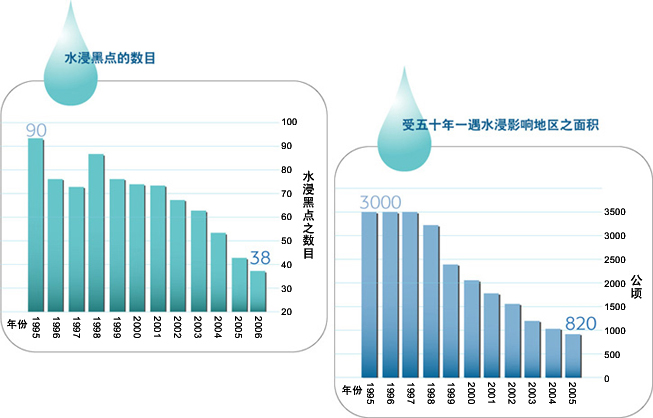 水浸黑点的数目

90

38

100
90
80
70
60
50
40
30
20

水浸黑点之数目

年份 1995 1996 1997 1998 1999 2000 2001 2002 2003 2004 2005 2006

受五十年一遇水浸影响地区之面积

3000

820

3500
3000
2500
2000
1500
1000
500
0

公顷

年份 1995 1996 1997 1998 1999 2000 2001 2002 2003 2004 2005